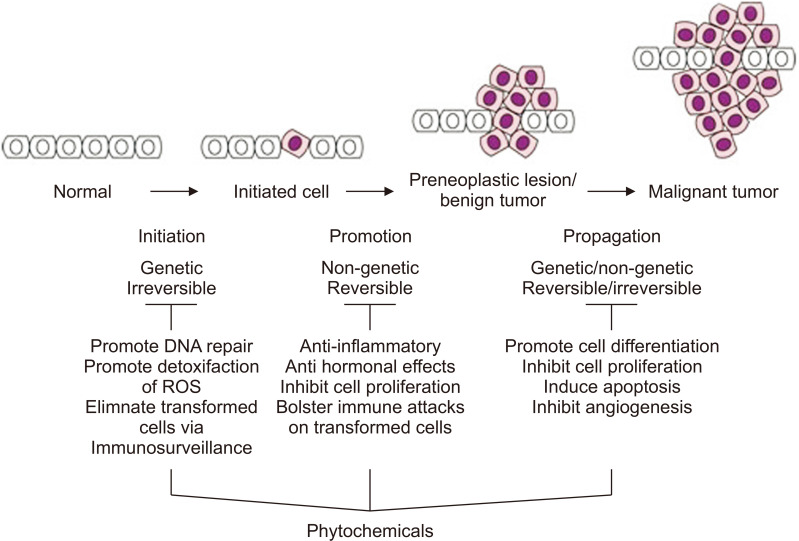 Normal → Initiated cell → Preneoplastic lesion/ benign tumor → Malignant tumor

Initiation

Genetic
Irreversible

Promote DNA repair
Promote detoxifaction of ROS
Elimnate transformed cells via Immunosurveillance

Promotion

Non-genetic
Reversible

Anti-inflammatory
Anti hormonal effects
Inhibit cell proliferation
Bolster immune attacks on transformed cells

Propagation

Genetic/non-genetic
Reversible/irreversible

Promote cell differentiation
Inhibit cell proliferation
Induce apoptosis
Inhibit angiogenesis

Phytochemicals